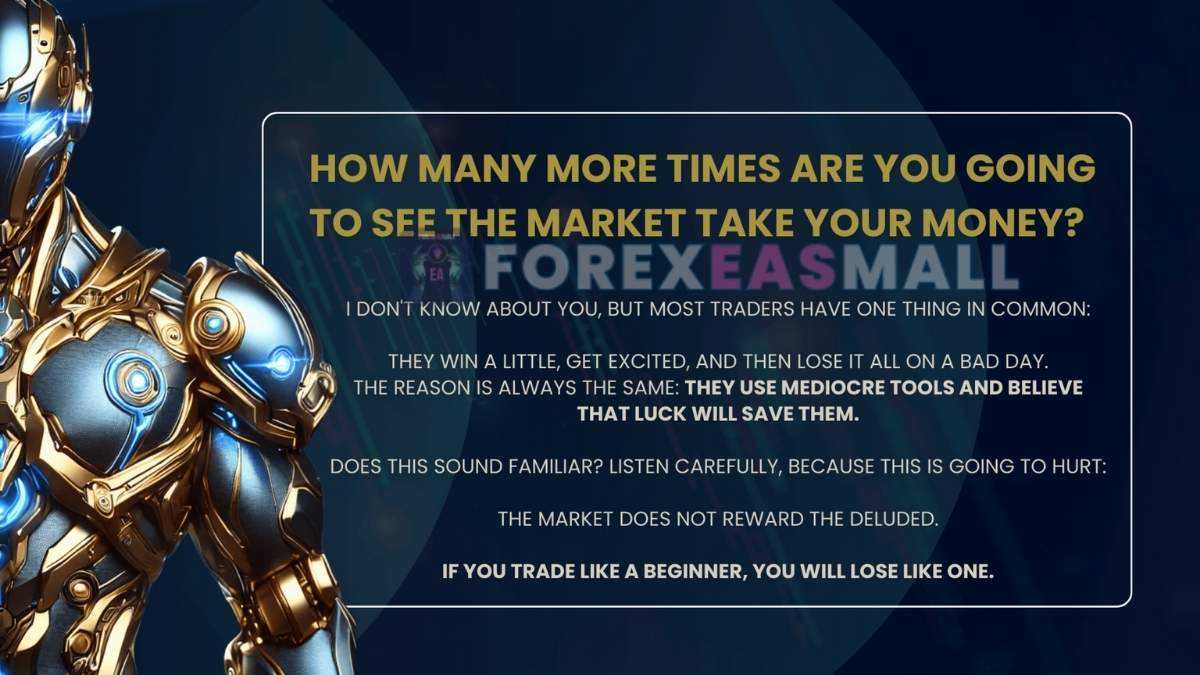 HOW MANY MORE TIMES ARE YOU GOING TO SEE THE MARKET TAKE YOUR MONEY?

EA FOREXEASMALL

I DON'T KNOW ABOUT YOU, BUT MOST TRADERS HAVE ONE THING IN COMMON:

THEY WIN A LITTLE, GET EXCITED, AND THEN LOSE IT ALL ON A BAD DAY.
THE REASON IS ALWAYS THE SAME: THEY USE MEDIOCRE TOOLS AND BELIEVE THAT LUCK WILL SAVE THEM.

DOES THIS SOUND FAMILIAR? LISTEN CAREFULLY, BECAUSE THIS IS GOING TO HURT:

THE MARKET DOES NOT REWARD THE DELUDED.

IF YOU TRADE LIKE A BEGINNER, YOU WILL LOSE LIKE ONE.